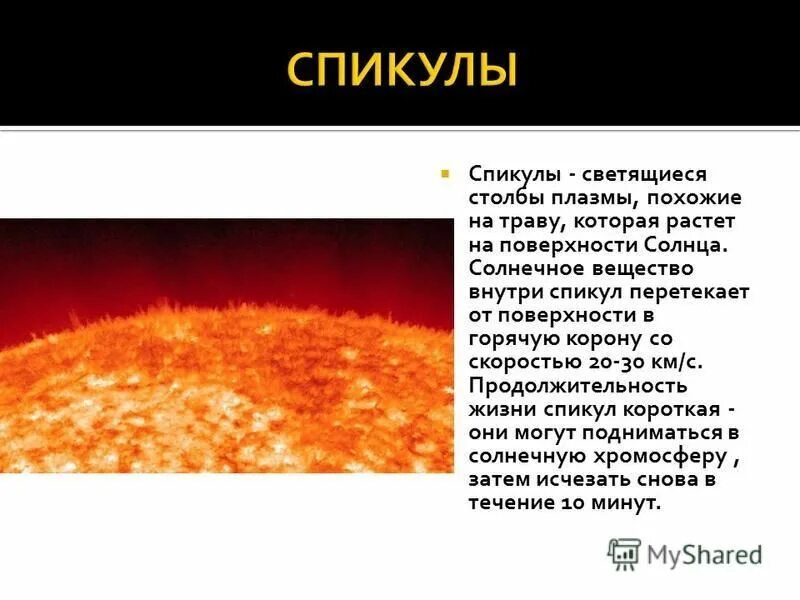 СПИКУЛЫ

Спикулы - светящиеся столбы плазмы, похожие на траву, которая растет на поверхности Солнца. Солнечное вещество внутри спикул перетекает от поверхности в горячую корону со скоростью 20-30 км/с. Продолжительность жизни спикул короткая - они могут подниматься в солнечную хромосферу , затем исчезать снова в течение 10 минут.

MyShared